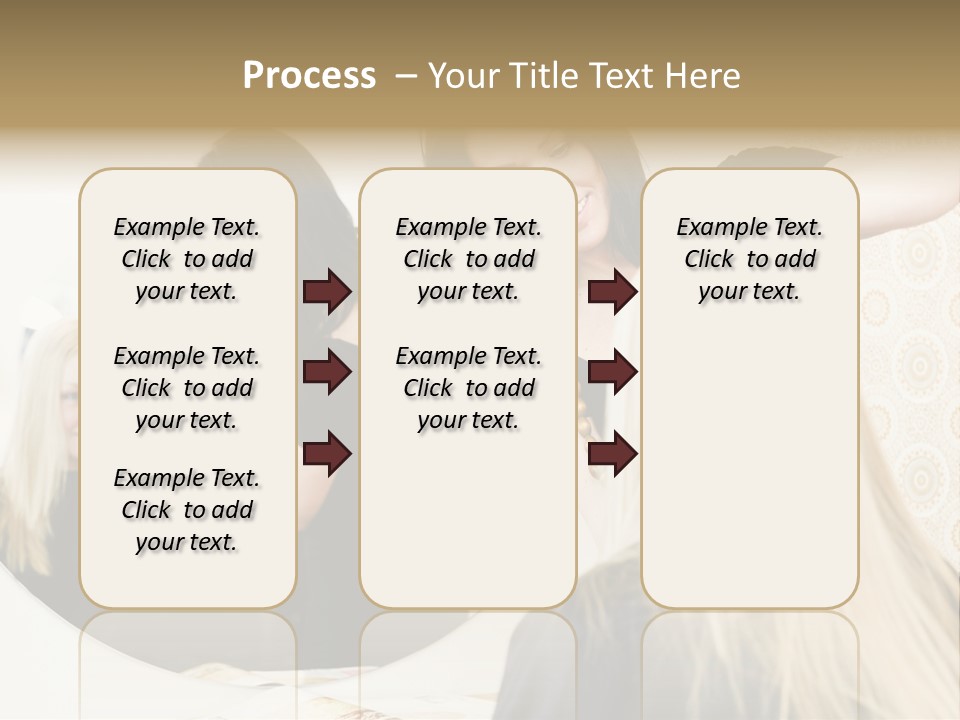 Process – Your Title Text Here

Example Text. Click to add your text.

Example Text. Click to add your text.

Example Text. Click to add your text.

Example Text. Click to add your text.

Example Text. Click to add your text.

Example Text. Click to add your text.